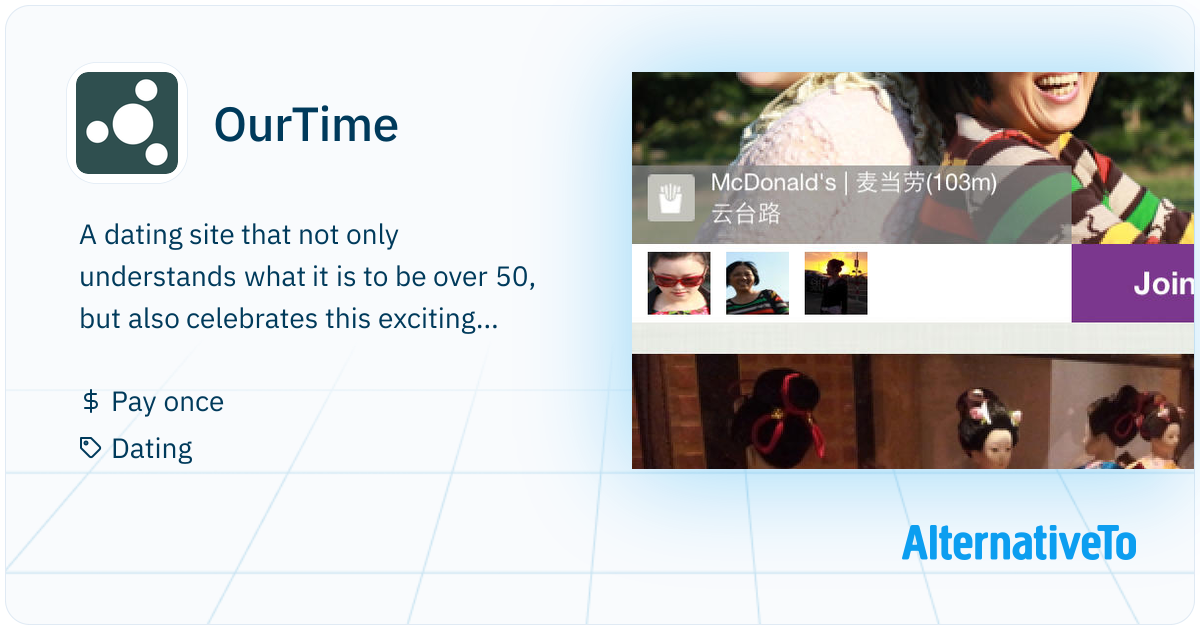 OurTime

A dating site that not only understands what it is to be over 50, but also celebrates this exciting...

$ Pay once

Dating

McDonald's | 麦当劳(103m)
云台路

Join

AlternativeTo